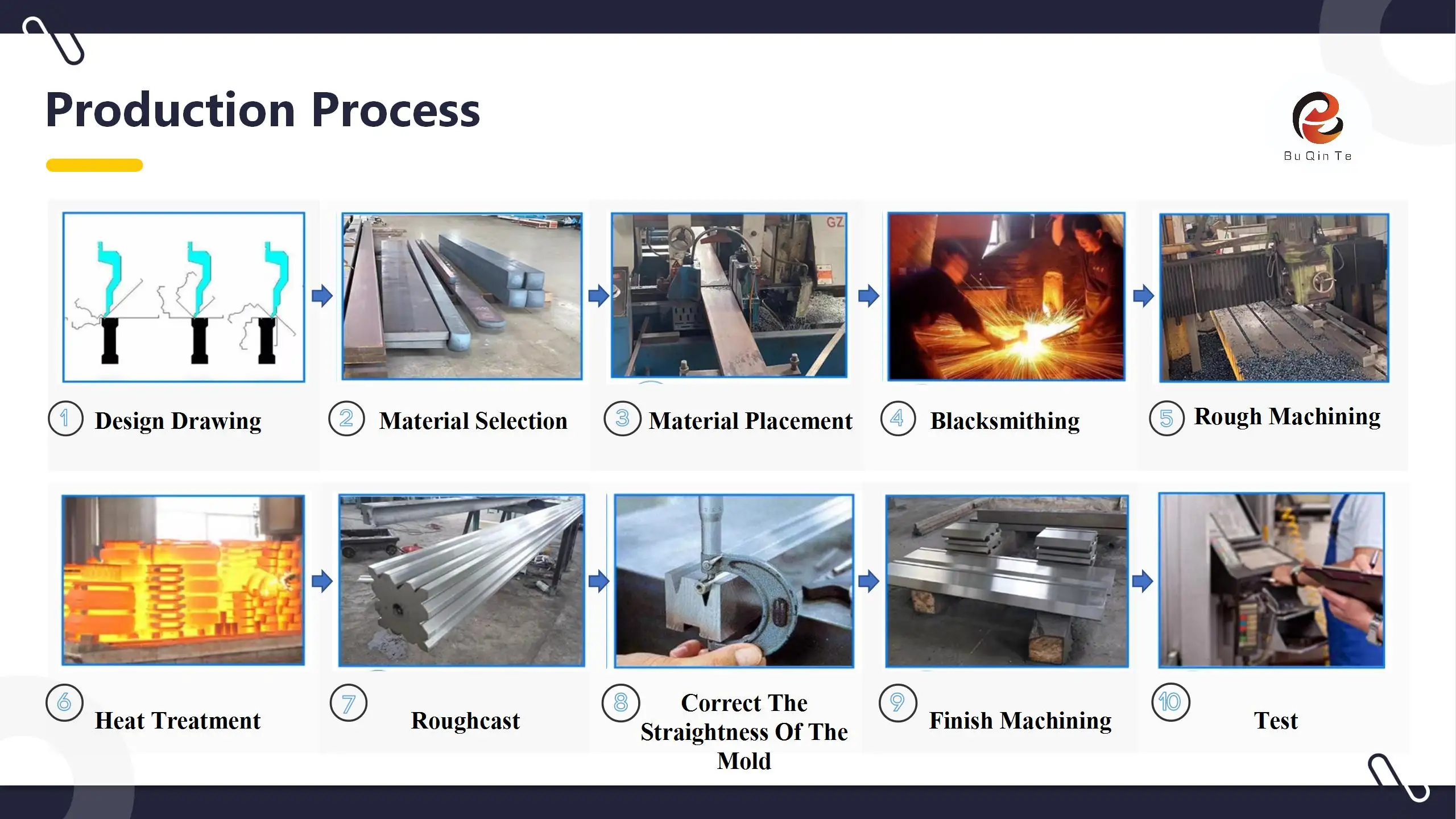 Production Process

Bu Qin Te

GZ

1 Design Drawing

2 Material Selection

3 Material Placement

4 Blacksmithing

5 Rough Machining

6 Heat Treatment

7 Roughcast

8 Correct The Straightness Of The Mold

9 Finish Machining

10 Test